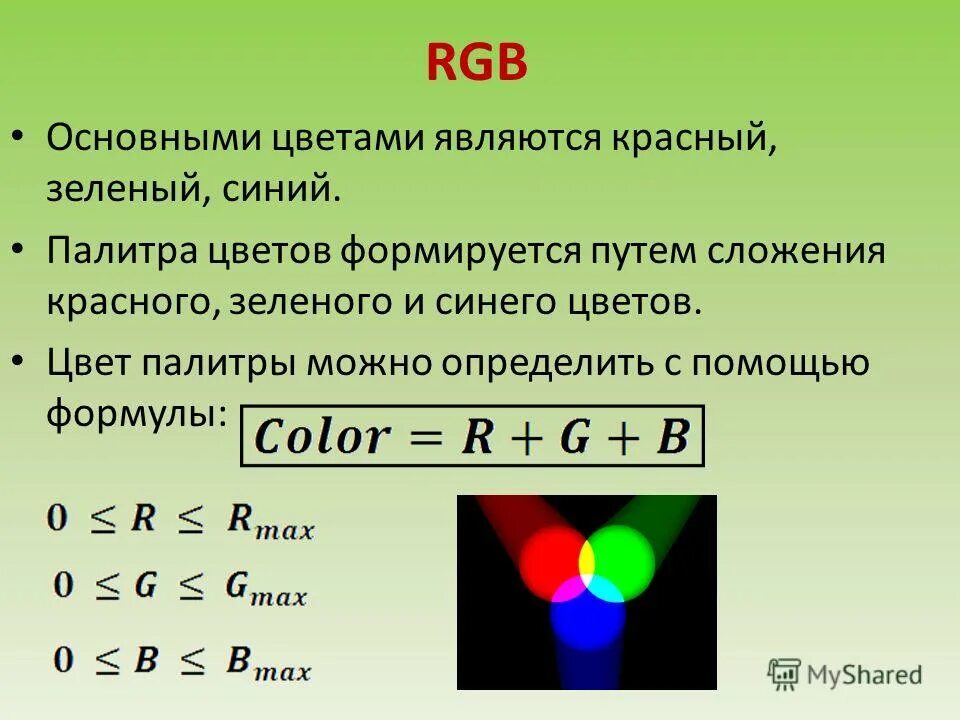 RGB

• Основными цветами являются красный, зеленый, синий.

• Палитра цветов формируется путем сложения красного, зеленого и синего цветов.

• Цвет палитры можно определить с помощью формулы: $Color = R + G + B$

$0 \leq R \leq R_{max}$

$0 \leq G \leq G_{max}$

$0 \leq B \leq B_{max}$

MyShared